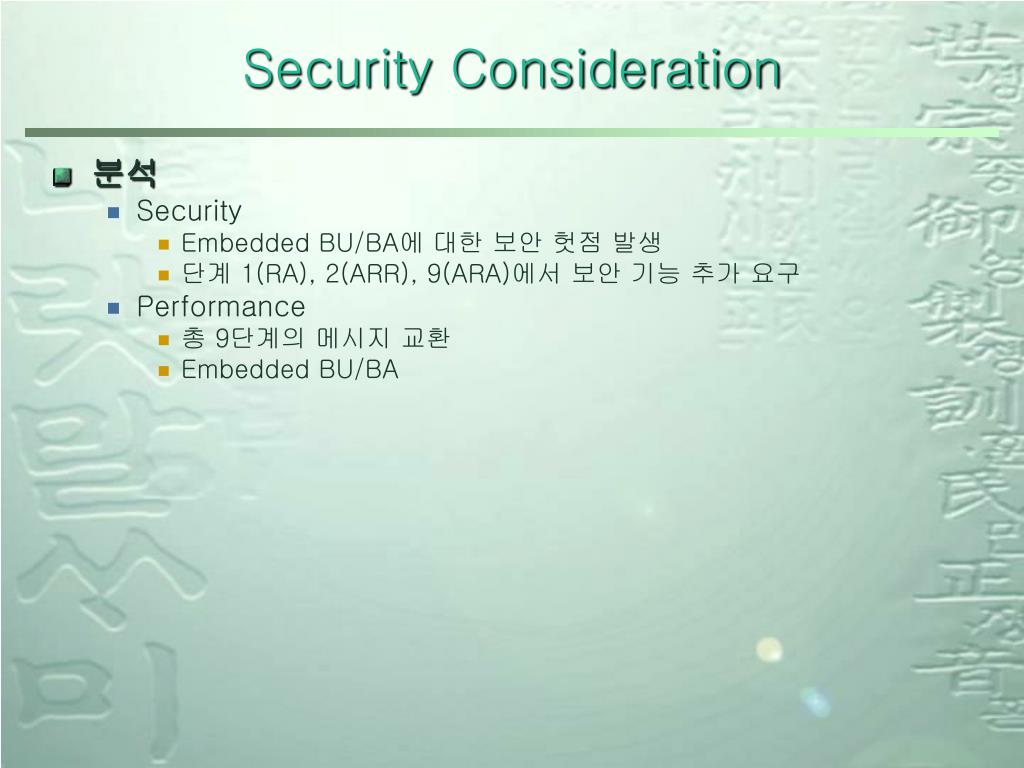 Security Consideration

분석

Security

Embedded BU/BA에 대한 보안 헛점 발생

단계 1(RA), 2(ARR), 9(ARA)에서 보안 기능 추가 요구

Performance

총 9단계의 메시지 교환

Embedded BU/BA